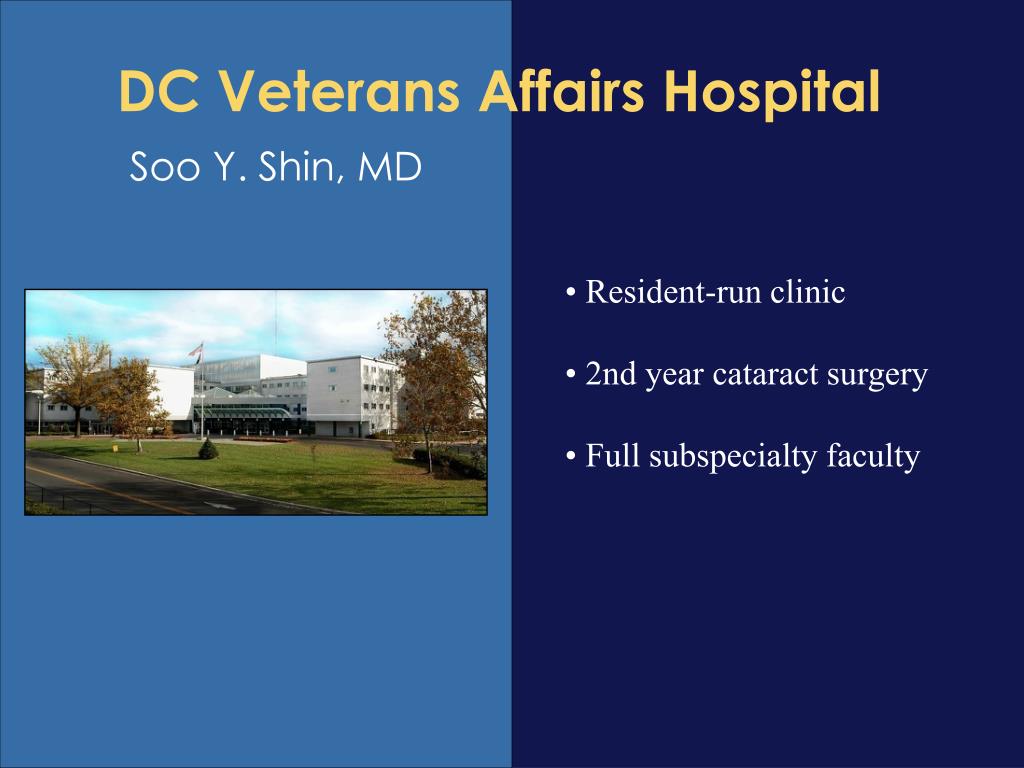 DC Veterans Affairs Hospital

Soo Y. Shin, MD

• Resident-run clinic

• 2nd year cataract surgery

• Full subspecialty faculty